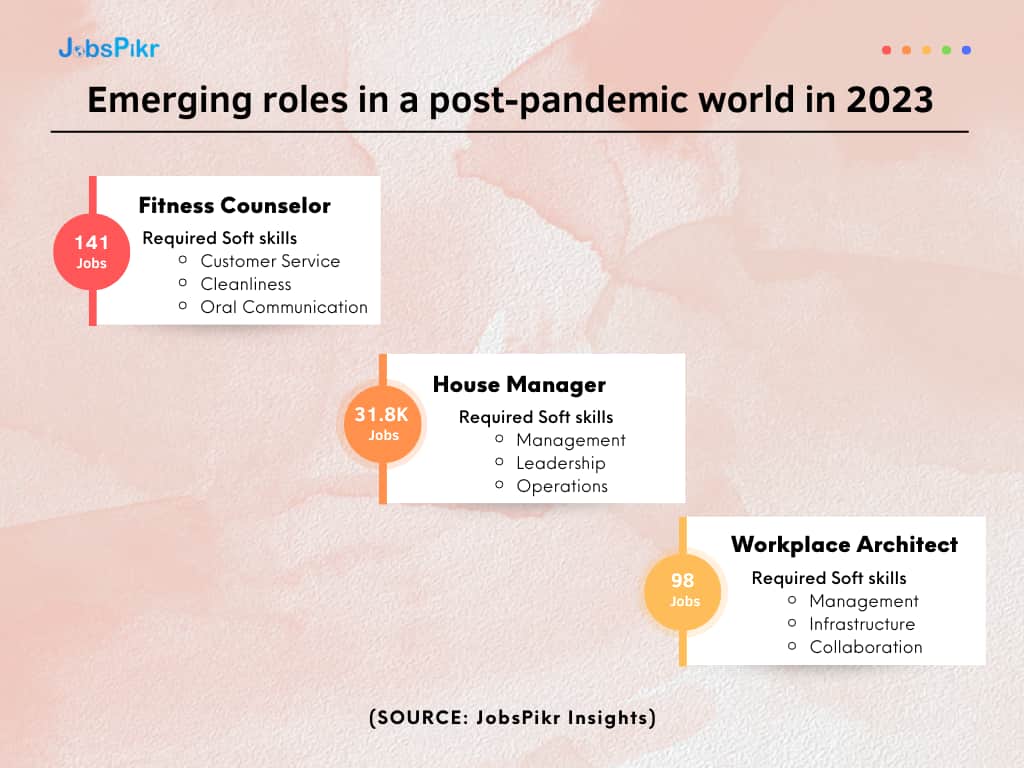 JobsPikr

Emerging roles in a post-pandemic world in 2023

141 Jobs

Fitness Counselor
Required Soft skills
- Customer Service
- Cleanliness
- Oral Communication

31.8K Jobs

House Manager
Required Soft skills
- Management
- Leadership
- Operations

98 Jobs

Workplace Architect
Required Soft skills
- Management
- Infrastructure
- Collaboration

(SOURCE: JobsPikr Insights)